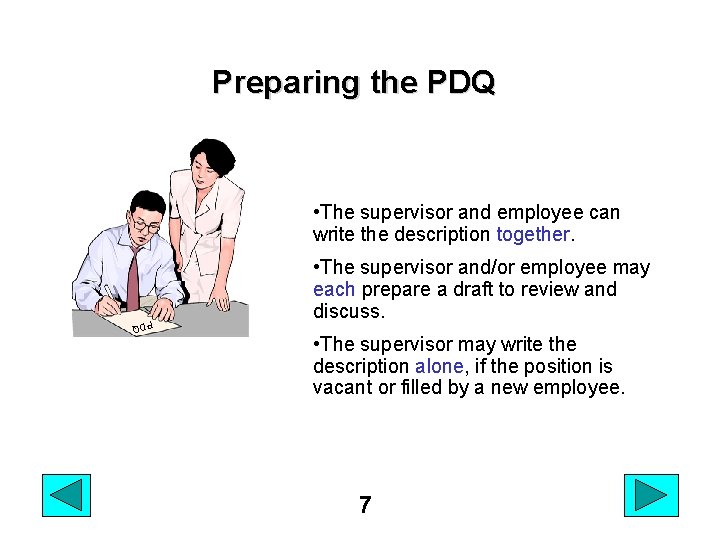 Preparing the PDQ

PDQ

•The supervisor and employee can write the description together.

•The supervisor and/or employee may each prepare a draft to review and discuss.

•The supervisor may write the description alone, if the position is vacant or filled by a new employee.

7